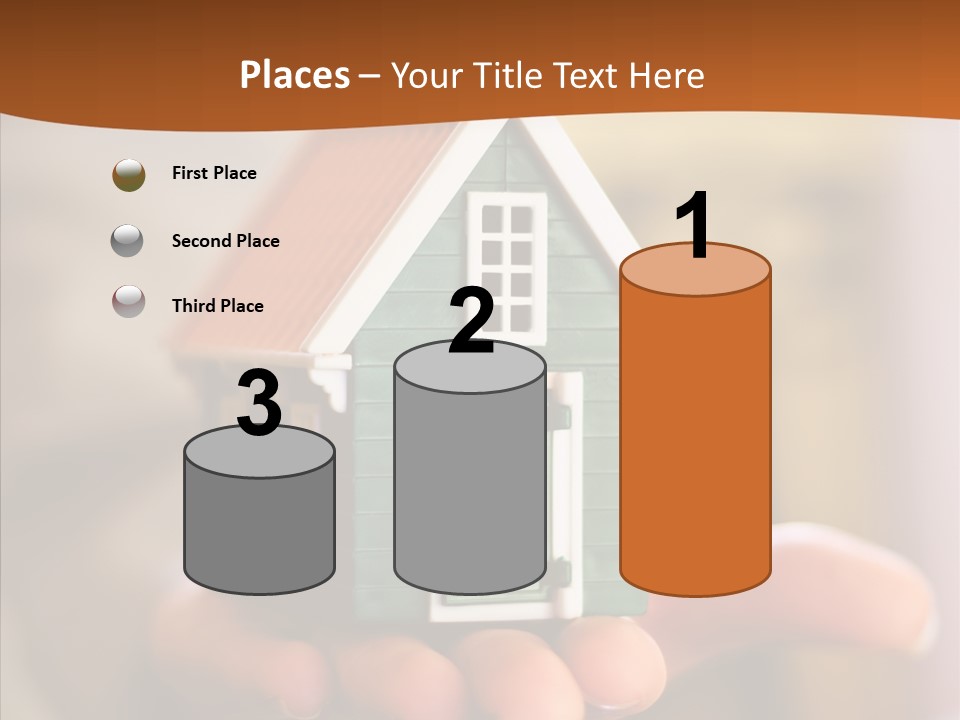 Places – Your Title Text Here

First Place

Second Place

Third Place

3

2

1